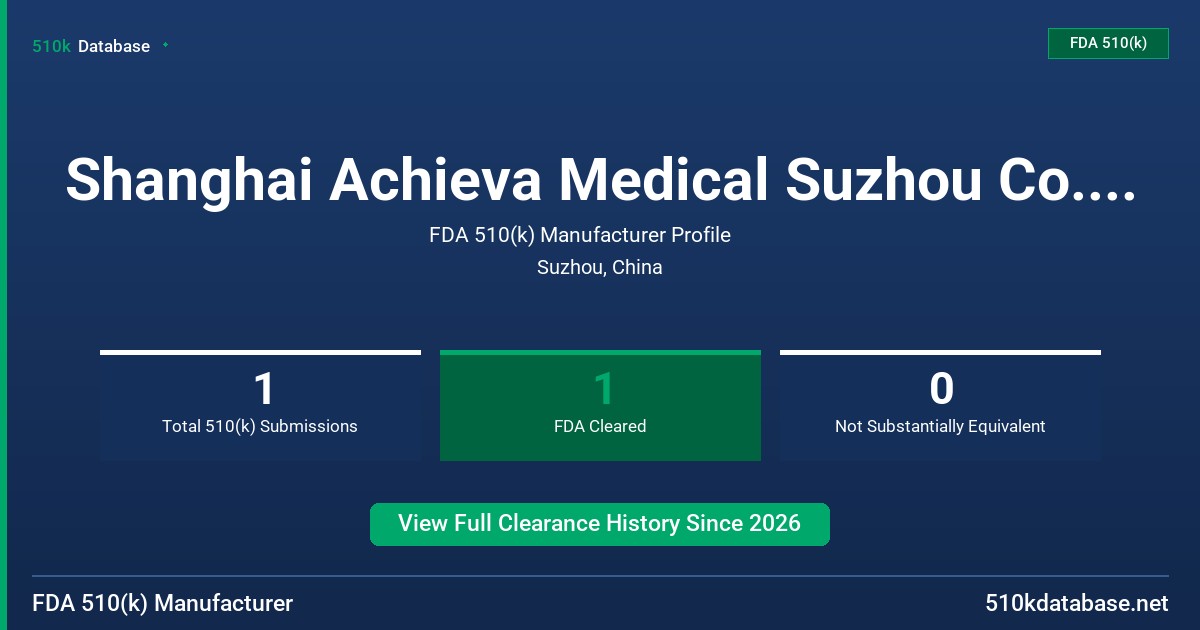 510k Database

FDA 510(k)

Shanghai Achieva Medical Suzhou Co....

FDA 510(k) Manufacturer Profile

Suzhou, China

1
Total 510(k) Submissions

1
FDA Cleared

0
Not Substantially Equivalent

View Full Clearance History Since 2026

FDA 510(k) Manufacturer

510kdatabase.net